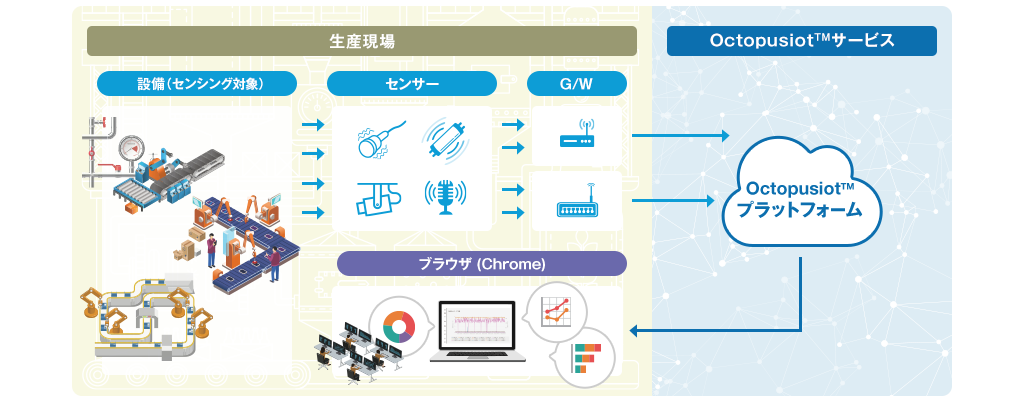 生産現場

Octopusiot™サービス

設備（センシング対象）

センサー

G/W

Octopusiot™
プラットフォーム

ブラウザ (Chrome)